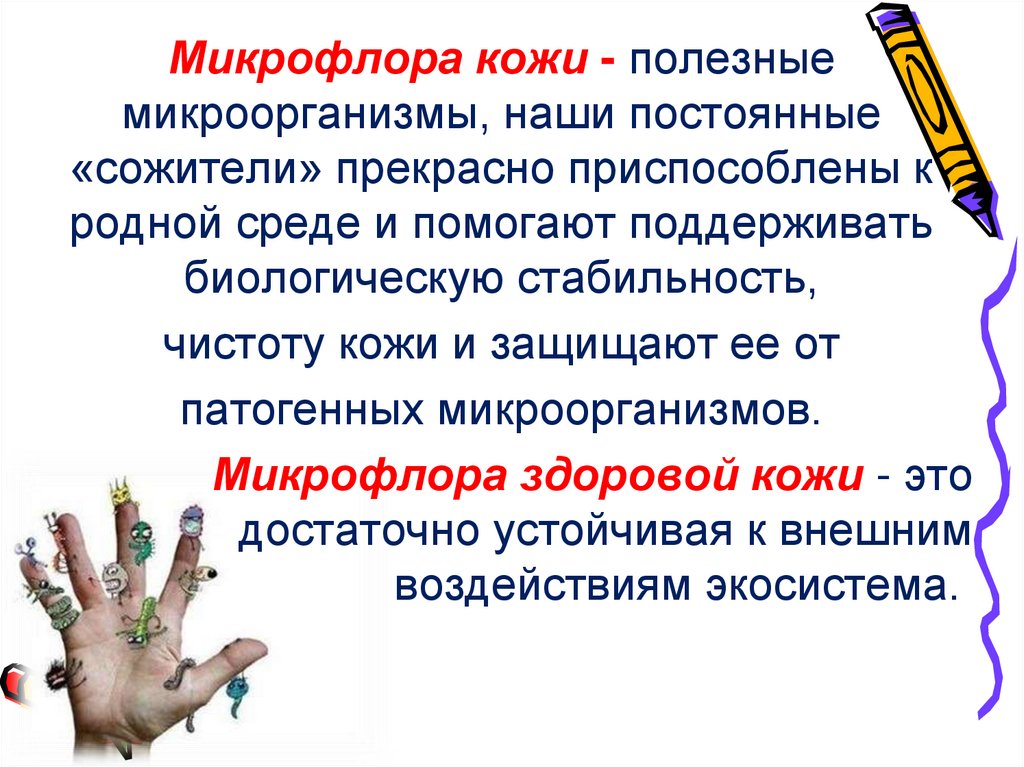 Микрофлора кожи - полезные микроорганизмы, наши постоянные «сожители» прекрасно приспособлены к родной среде и помогают поддерживать биологическую стабильность,

чистоту кожи и защищают ее от

патогенных микроорганизмов.

Микрофлора здоровой кожи - это достаточно устойчивая к внешним воздействиям экосистема.